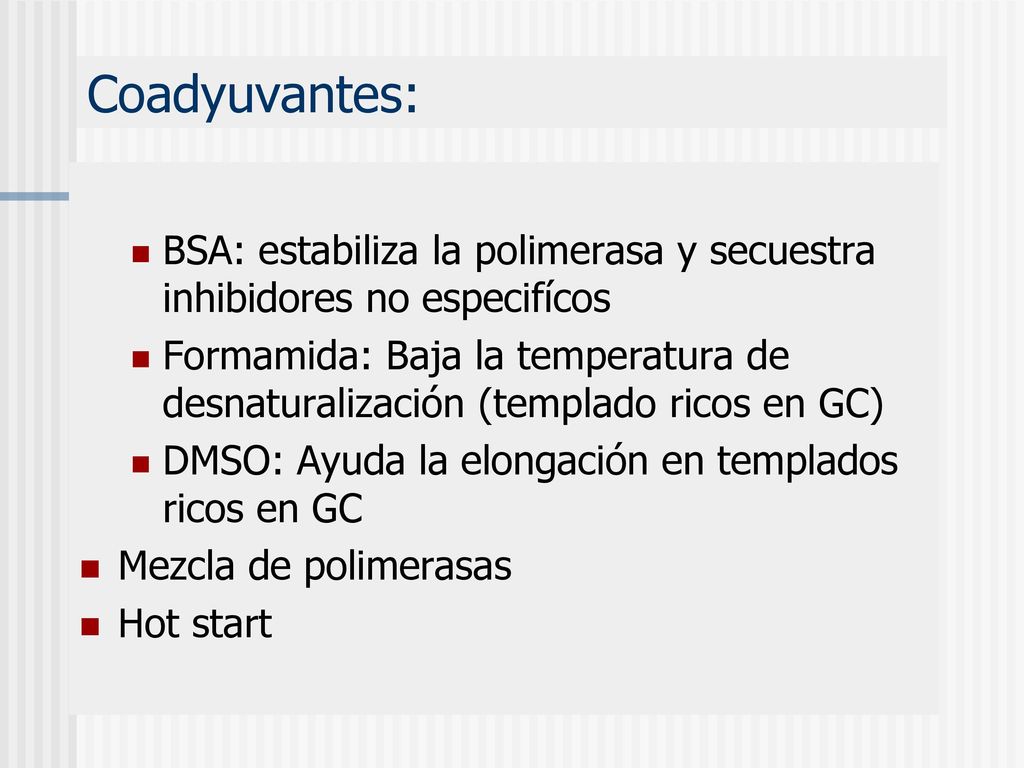 Coadyuvantes:

BSA: estabiliza la polimerasa y secuestra inhibidores no especifícos

Formamida: Baja la temperatura de desnaturalización (templado ricos en GC)

DMSO: Ayuda la elongación en templados ricos en GC

Mezcla de polimerasas

Hot start